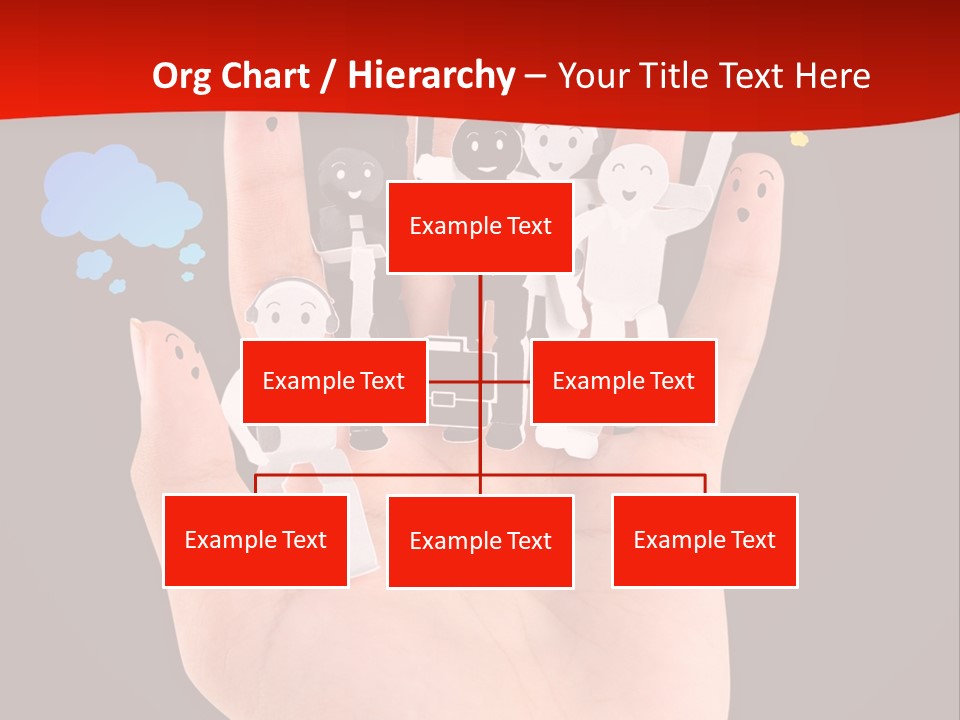 Org Chart / Hierarchy – Your Title Text Here

Example Text

Example Text

Example Text

Example Text

Example Text

Example Text